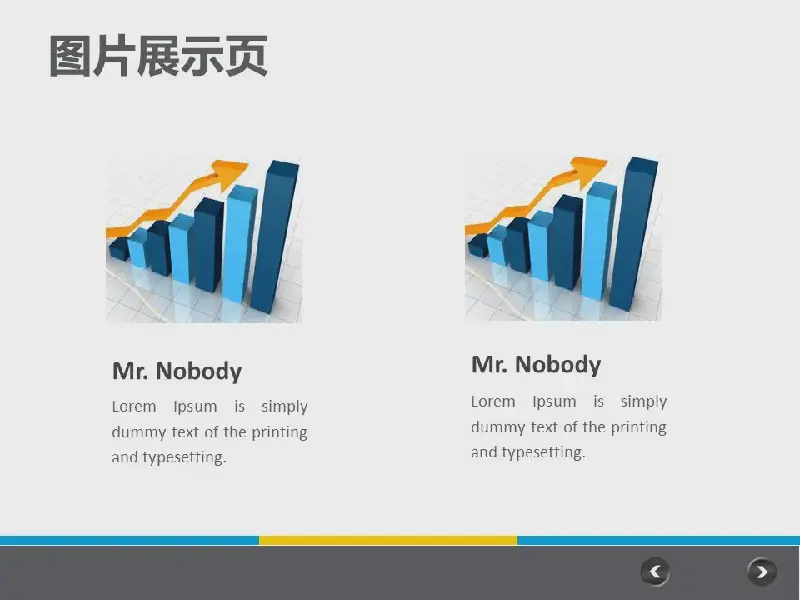 图片展示页

Mr. Nobody

Lorem Ipsum is simply dummy text of the printing and typesetting.

Mr. Nobody

Lorem Ipsum is simply dummy text of the printing and typesetting.